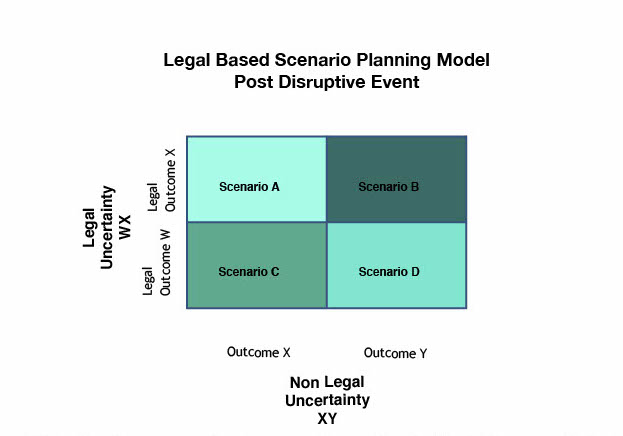 Legal Based Scenario Planning Model
Post Disruptive Event

Legal Uncertainty WX

Legal Outcome X

Legal Outcome W

Scenario A

Scenario B

Scenario C

Scenario D

Outcome X

Outcome Y

Non Legal Uncertainty XY